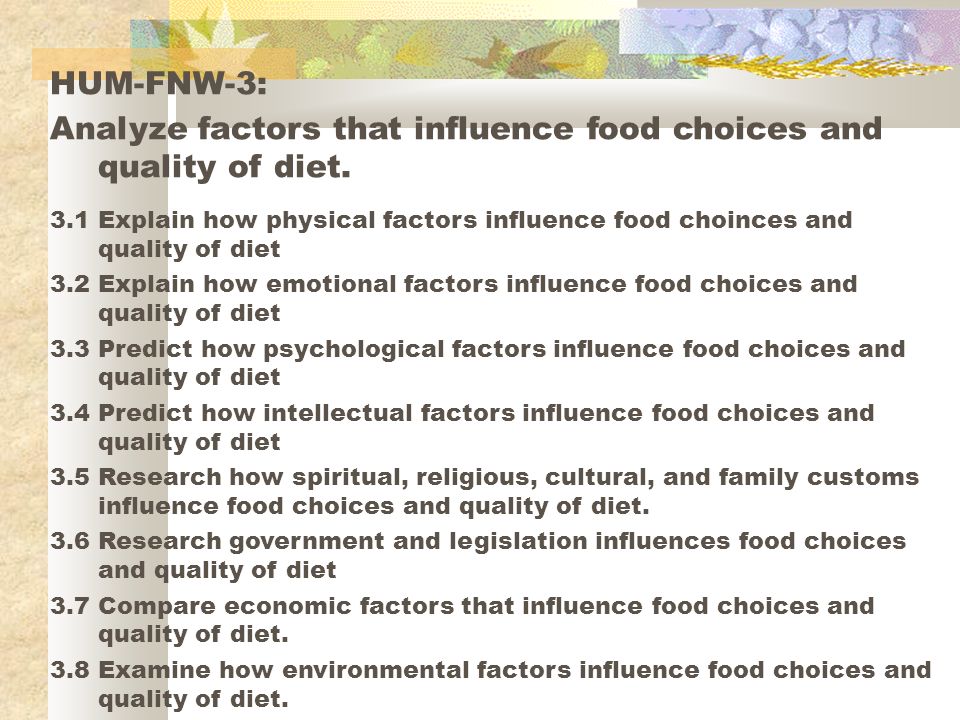 HUM-FNW-3:
Analyze factors that influence food choices and quality of diet.

3.1 Explain how physical factors influence food choinces and quality of diet

3.2 Explain how emotional factors influence food choices and quality of diet

3.3 Predict how psychological factors influence food choices and quality of diet

3.4 Predict how intellectual factors influence food choices and quality of diet

3.5 Research how spiritual, religious, cultural, and family customs influence food choices and quality of diet.

3.6 Research government and legislation influences food choices and quality of diet

3.7 Compare economic factors that influence food choices and quality of diet.

3.8 Examine how environmental factors influence food choices and quality of diet.